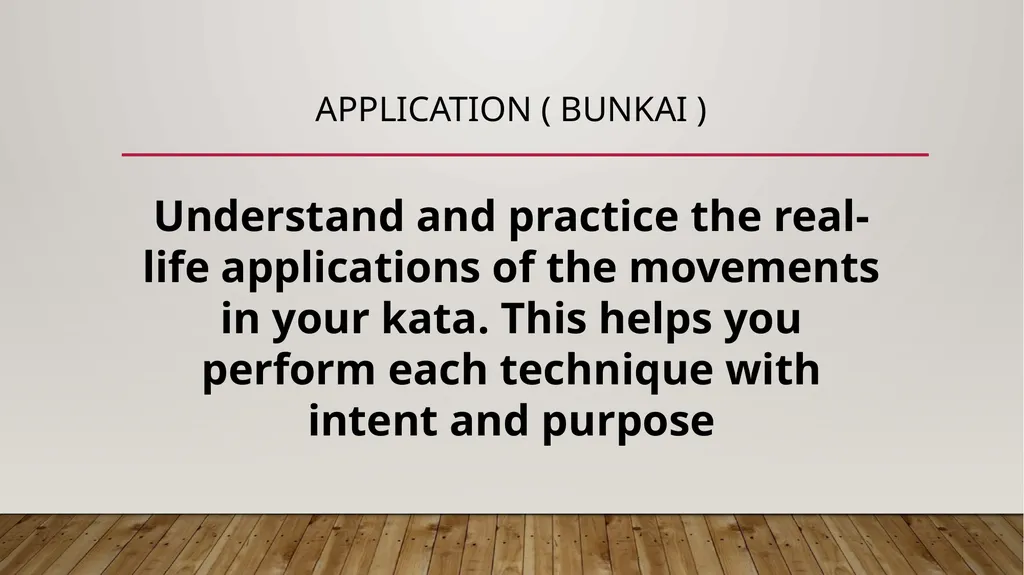 APPLICATION ( BUNKAI )

Understand and practice the real-life applications of the movements in your kata. This helps you perform each technique with intent and purpose